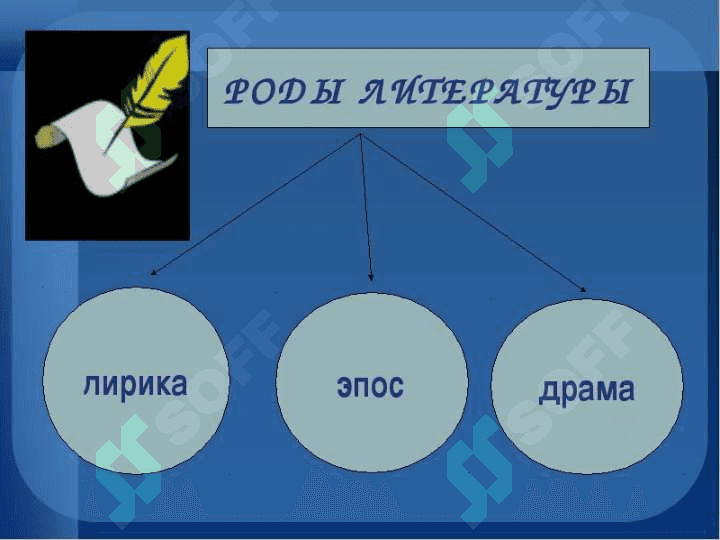 РОДЫ ЛИТЕРАТУРЫ

лирика

эпос

драма

SOFF